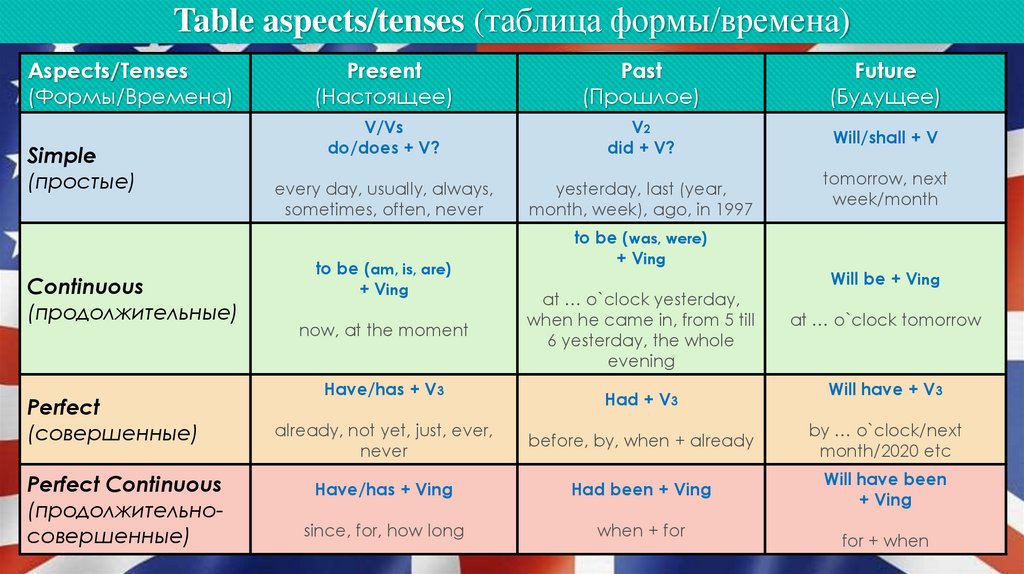 Table aspects/tenses (таблица формы/времена)

| Aspects/Tenses (Формы/Времена) | Present (Настоящее) | Past (Прошлое) | Future (Будущее) |
|---|---|---|---|
| Simple (простые) | V/Vs do/does + V? every day, usually, always, sometimes, often, never | $V_2$ did + V? yesterday, last (year, month, week), ago, in 1997 | Will/shall + V tomorrow, next week/month |
| Continuous (продолжительные) | to be (am, is, are) + Ving now, at the moment | to be (was, were) + Ving at … o`clock yesterday, when he came in, from 5 till 6 yesterday, the whole evening | Will be + Ving at … o`clock tomorrow |
| Perfect (совершенные) | Have/has + $V_3$ already, not yet, just, ever, never | Had + $V_3$ before, by, when + already | Will have + $V_3$ by … o`clock/next month/2020 etc |
| Perfect Continuous (продолжительно-совершенные) | Have/has + Ving since, for, how long | Had been + Ving when + for | Will have been + Ving for + when |